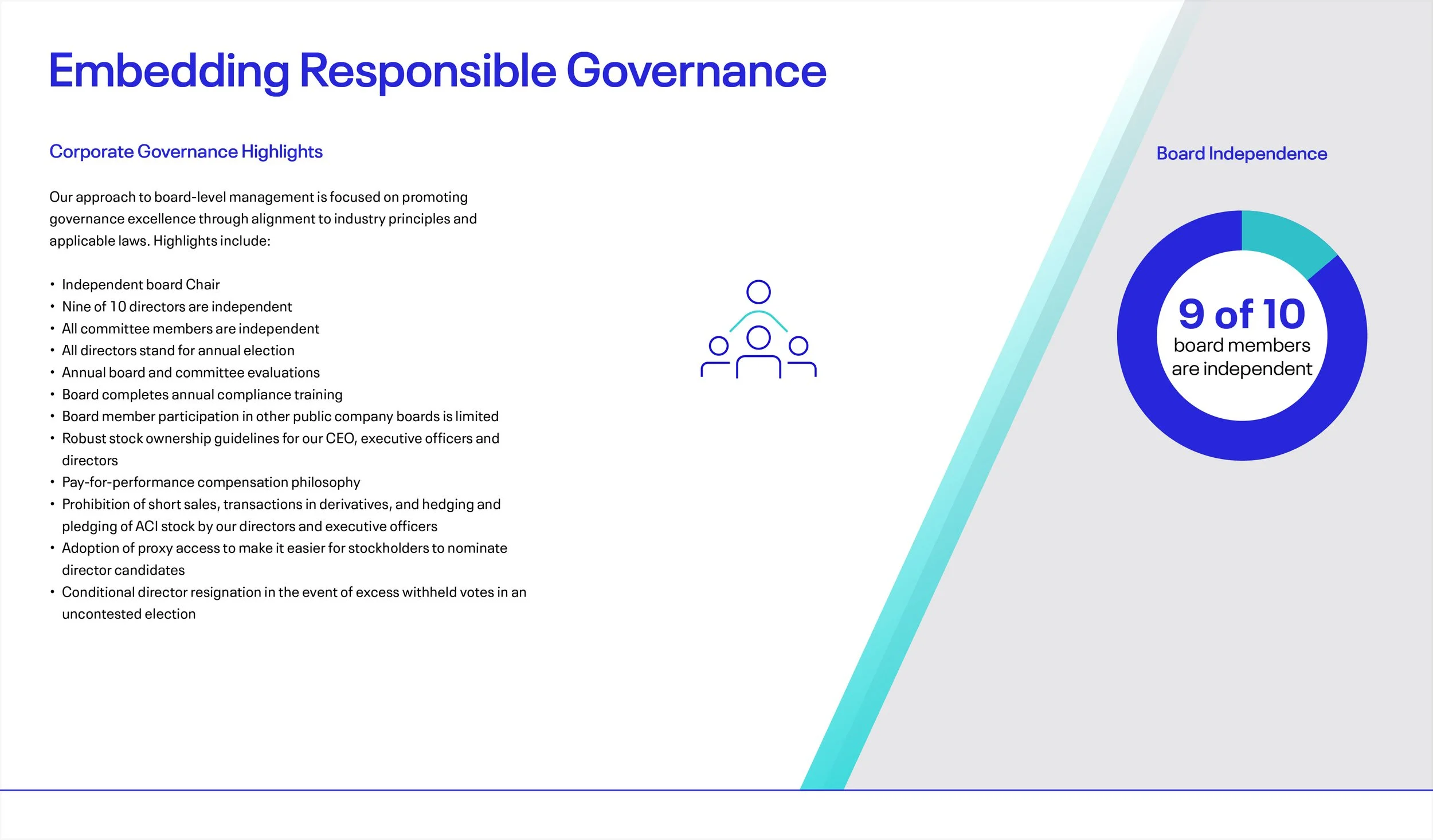 Embedding Responsible Governance

Corporate Governance Highlights

Our approach to board-level management is focused on promoting governance excellence through alignment to industry principles and applicable laws. Highlights include:

• Independent board Chair
• Nine of 10 directors are independent
• All committee members are independent
• All directors stand for annual election
• Annual board and committee evaluations
• Board completes annual compliance training
• Board member participation in other public company boards is limited
• Robust stock ownership guidelines for our CEO, executive officers and directors
• Pay-for-performance compensation philosophy
• Prohibition of short sales, transactions in derivatives, and hedging and pledging of ACI stock by our directors and executive officers
• Adoption of proxy access to make it easier for stockholders to nominate director candidates
• Conditional director resignation in the event of excess withheld votes in an uncontested election

Board Independence

9 of 10
board members are independent